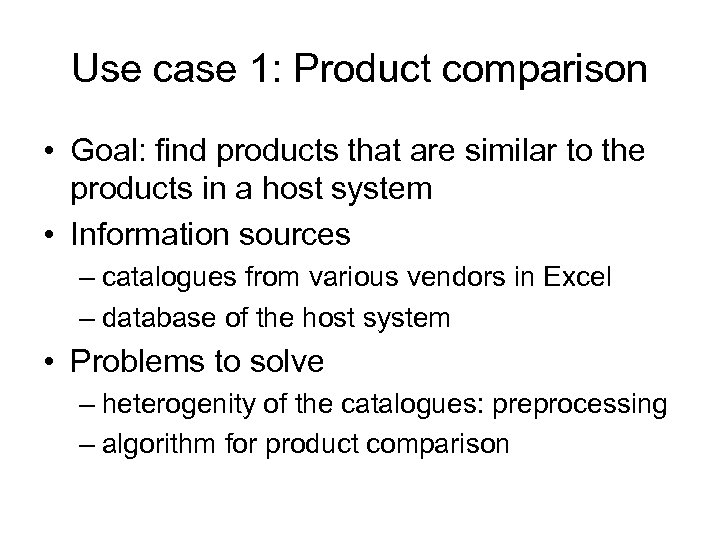 Use case 1: Product comparison

• Goal: find products that are similar to the products in a host system
• Information sources
– catalogues from various vendors in Excel
– database of the host system
• Problems to solve
– heterogenity of the catalogues: preprocessing
– algorithm for product comparison